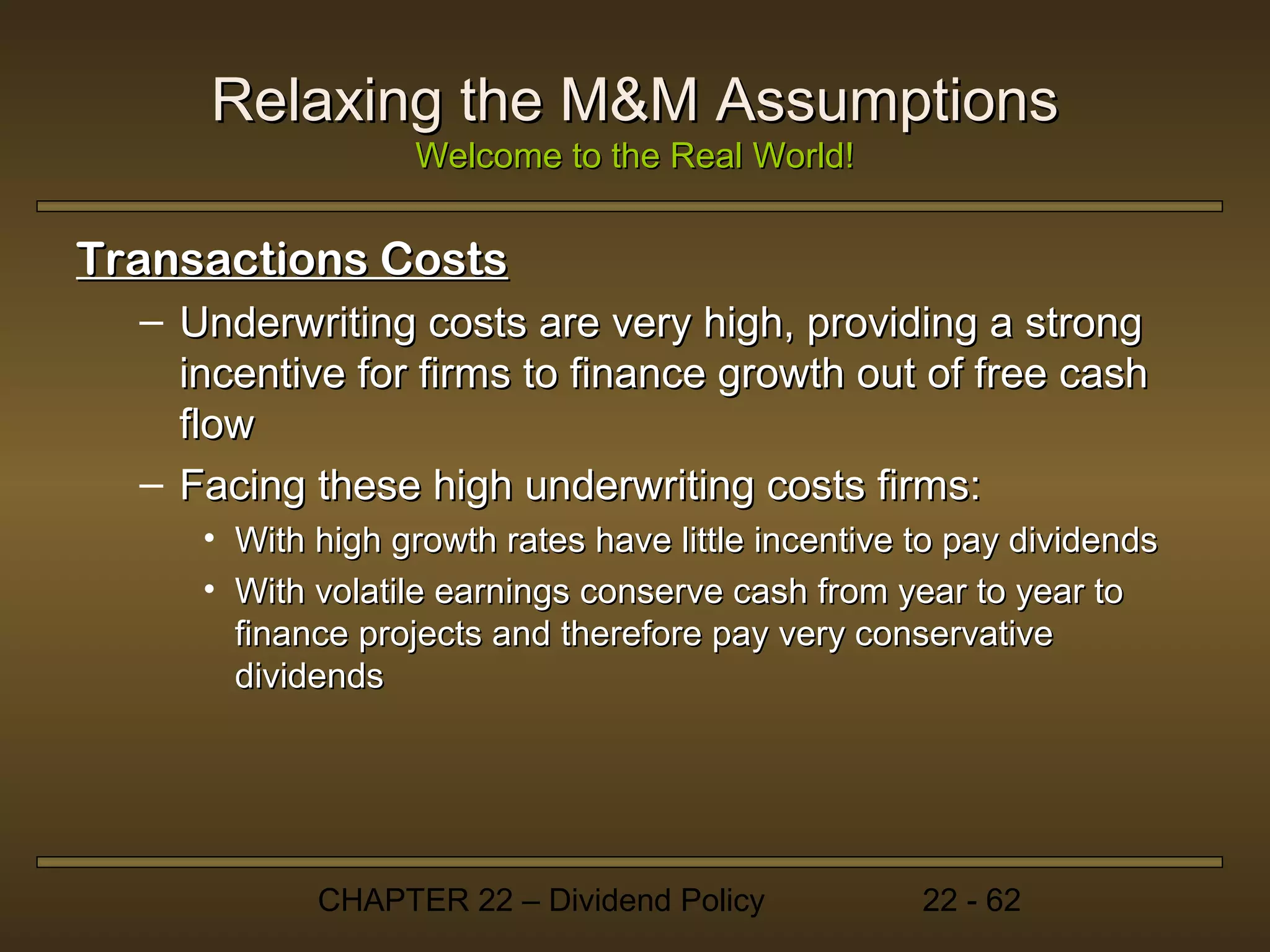 Relaxing the M&M Assumptions
Welcome to the Real World!

Transactions Costs

– Underwriting costs are very high, providing a strong incentive for firms to finance growth out of free cash flow

– Facing these high underwriting costs firms:

• With high growth rates have little incentive to pay dividends

• With volatile earnings conserve cash from year to year to finance projects and therefore pay very conservative dividends

CHAPTER 22 – Dividend Policy 22 - 62